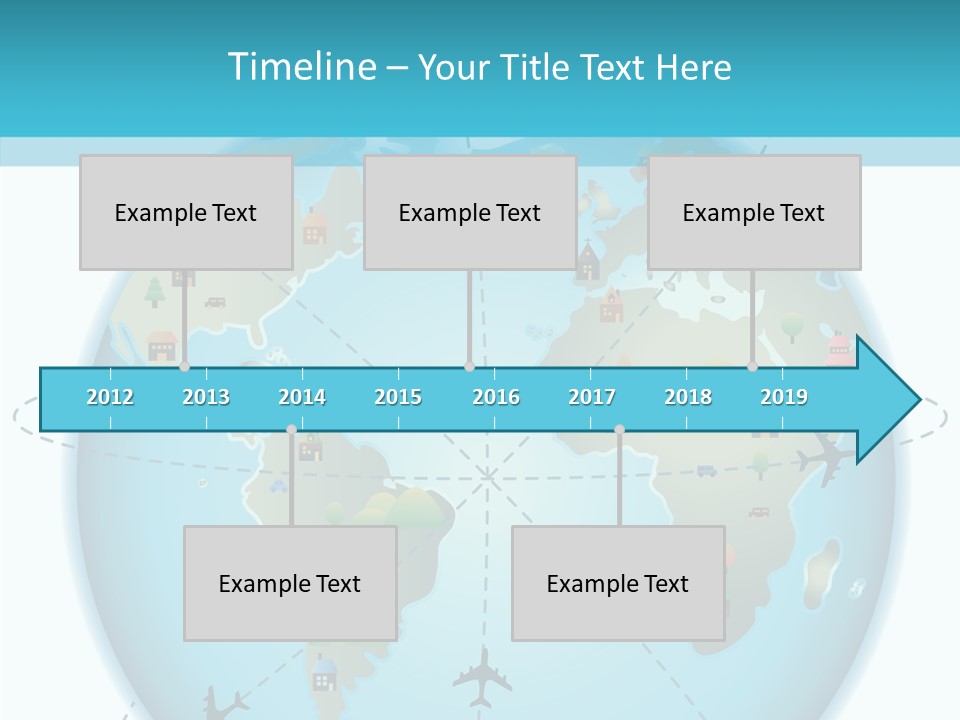 Timeline – Your Title Text Here

Example Text

Example Text

Example Text

2012 2013 2014 2015 2016 2017 2018 2019

Example Text

Example Text